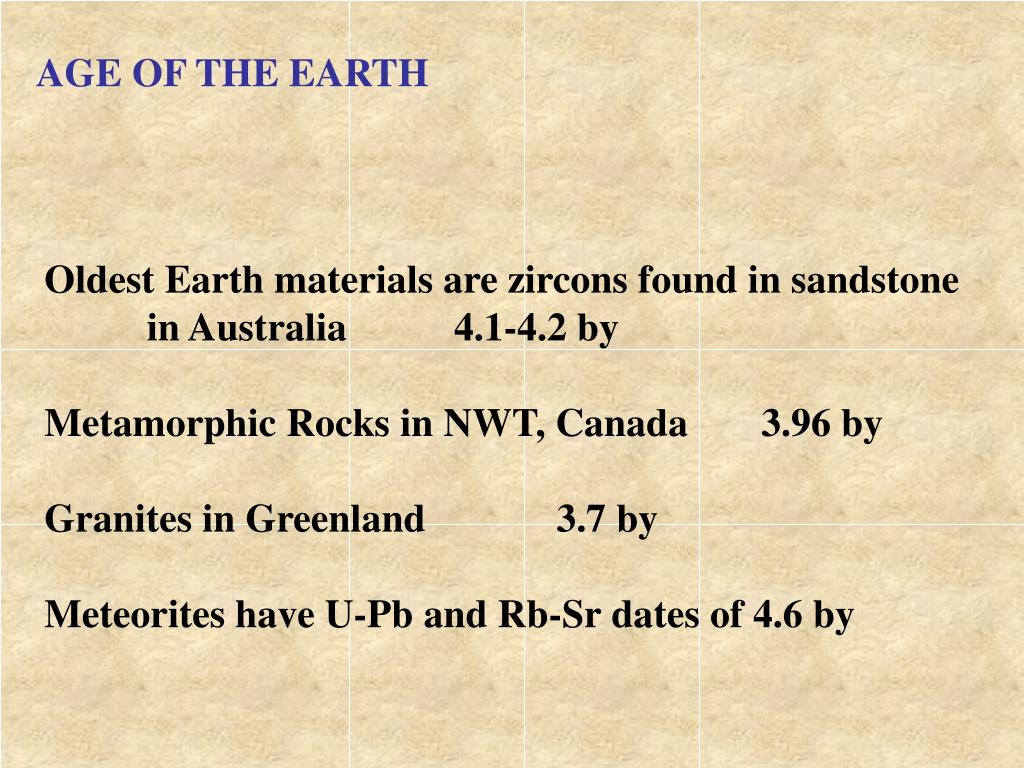 AGE OF THE EARTH

Oldest Earth materials are zircons found in sandstone in Australia 4.1-4.2 by

Metamorphic Rocks in NWT, Canada 3.96 by

Granites in Greenland 3.7 by

Meteorites have U-Pb and Rb-Sr dates of 4.6 by